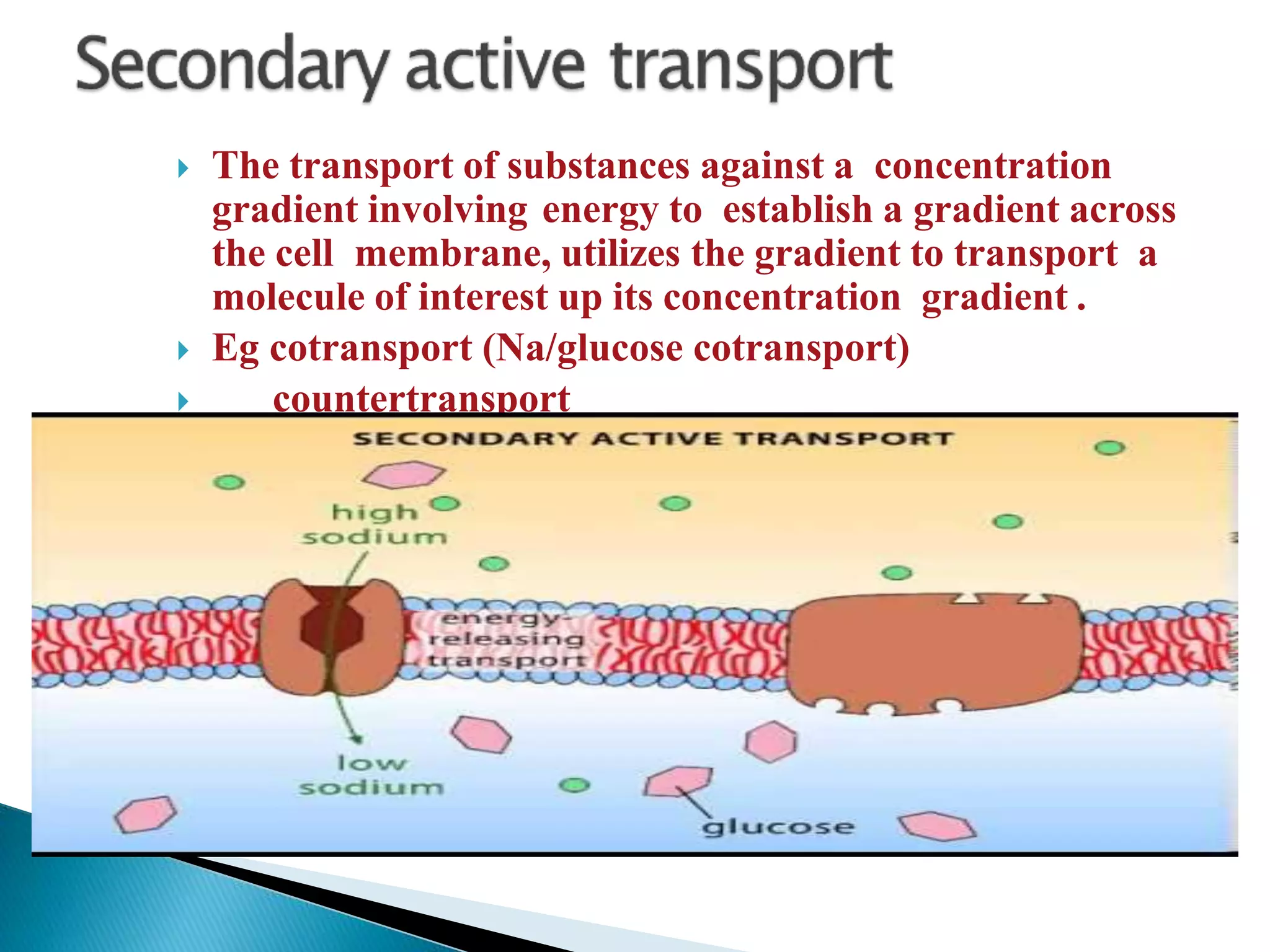 Secondary active transport

The transport of substances against a concentration gradient involving energy to establish a gradient across the cell membrane, utilizes the gradient to transport a molecule of interest up its concentration gradient .

Eg cotransport (Na/glucose cotransport)

countertransport

SECONDARY ACTIVE TRANSPORT

high sodium

energy-releasing transport

low sodium

glucose